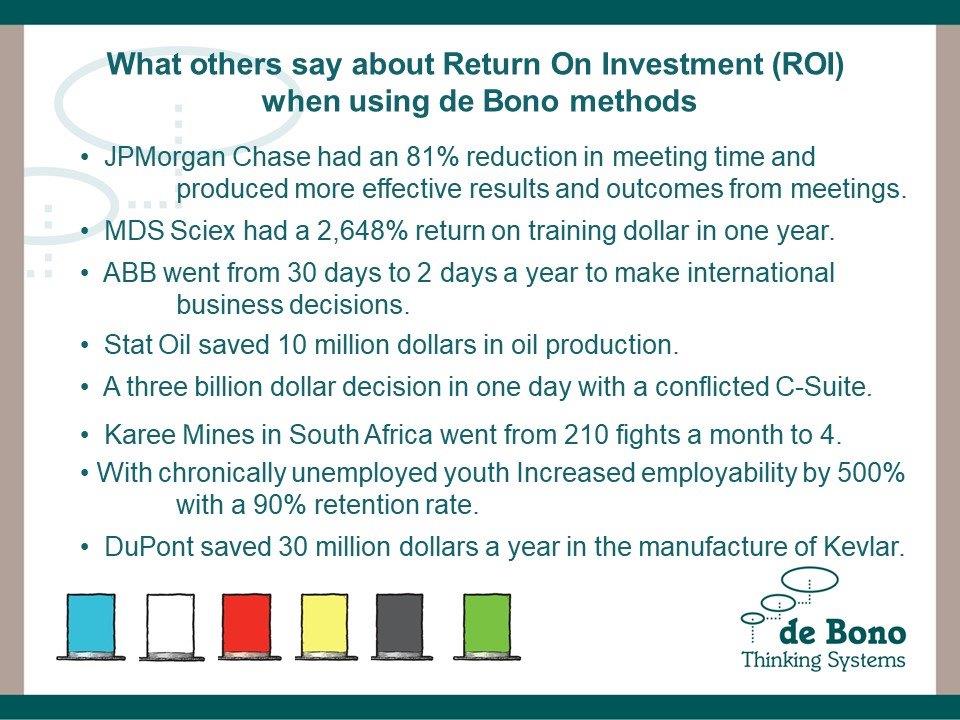 What others say about Return On Investment (ROI) when using de Bono methods

• JPMorgan Chase had an 81% reduction in meeting time and produced more effective results and outcomes from meetings.

• MDS Sciex had a 2,648% return on training dollar in one year.

• ABB went from 30 days to 2 days a year to make international business decisions.

• Stat Oil saved 10 million dollars in oil production.

• A three billion dollar decision in one day with a conflicted C-Suite.

• Karee Mines in South Africa went from 210 fights a month to 4.

• With chronically unemployed youth Increased employability by 500% with a 90% retention rate.

• DuPont saved 30 million dollars a year in the manufacture of Kevlar.

de Bono
Thinking Systems